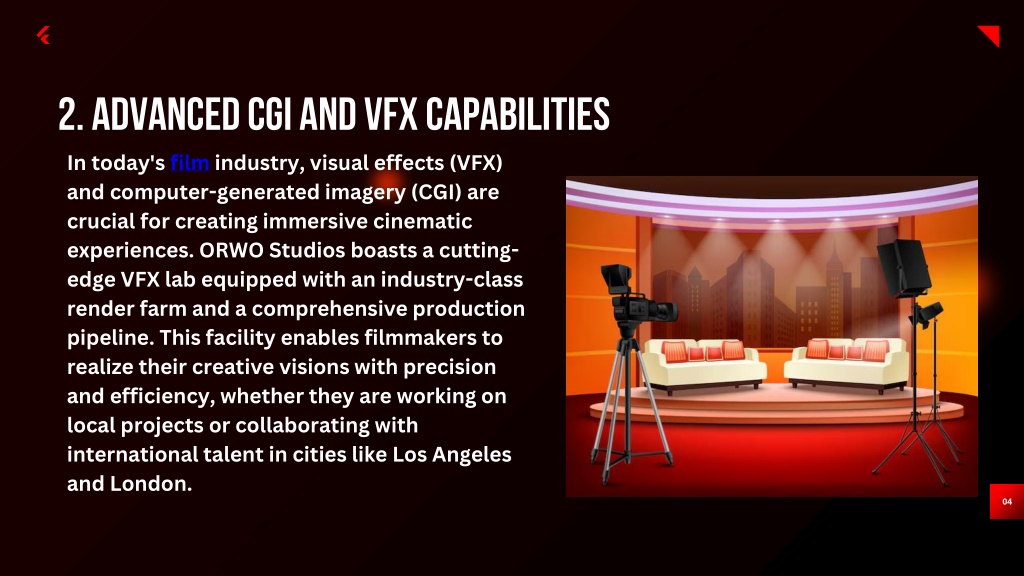 2. ADVANCED CGI AND VFX CAPABILITIES

In today's film industry, visual effects (VFX) and computer-generated imagery (CGI) are crucial for creating immersive cinematic experiences. ORWO Studios boasts a cutting-edge VFX lab equipped with an industry-class render farm and a comprehensive production pipeline. This facility enables filmmakers to realize their creative visions with precision and efficiency, whether they are working on local projects or collaborating with international talent in cities like Los Angeles and London.

04